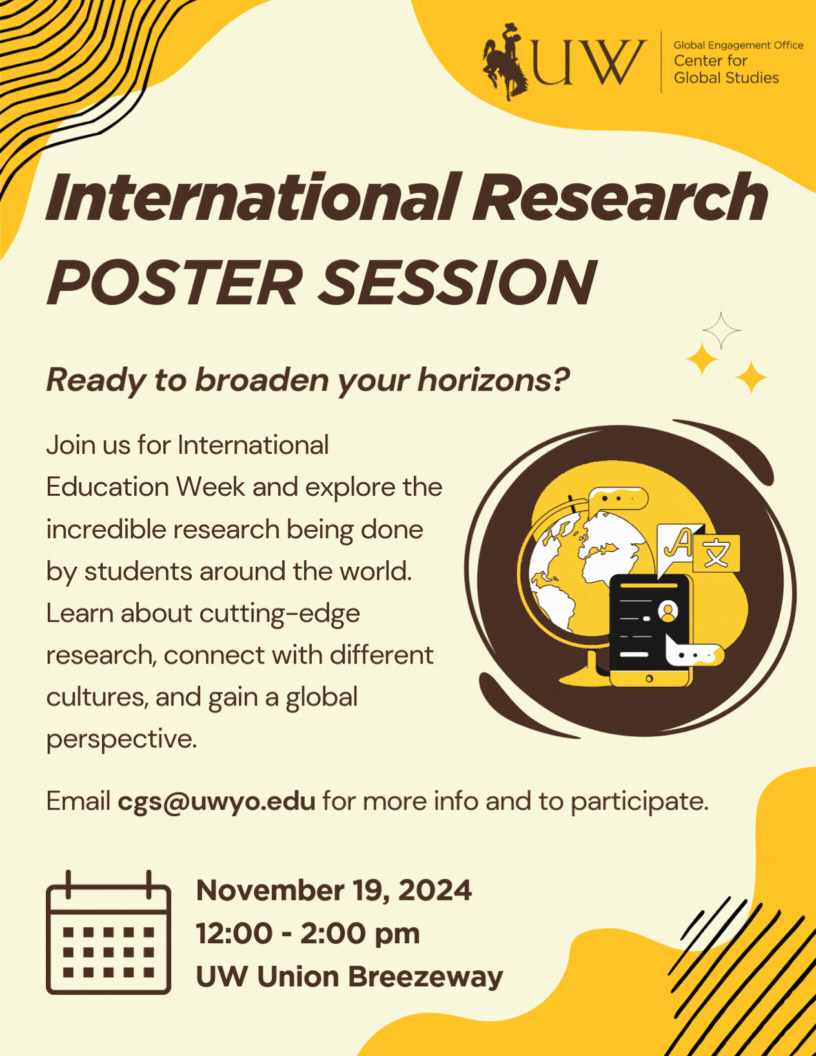 UW
Global Engagement Office
Center for
Global Studies

International Research POSTER SESSION

Ready to broaden your horizons?

Join us for International Education Week and explore the incredible research being done by students around the world. Learn about cutting-edge research, connect with different cultures, and gain a global perspective.

A 文

Email cgs@uwyo.edu for more info and to participate.

November 19, 2024
12:00 - 2:00 pm
UW Union Breezeway